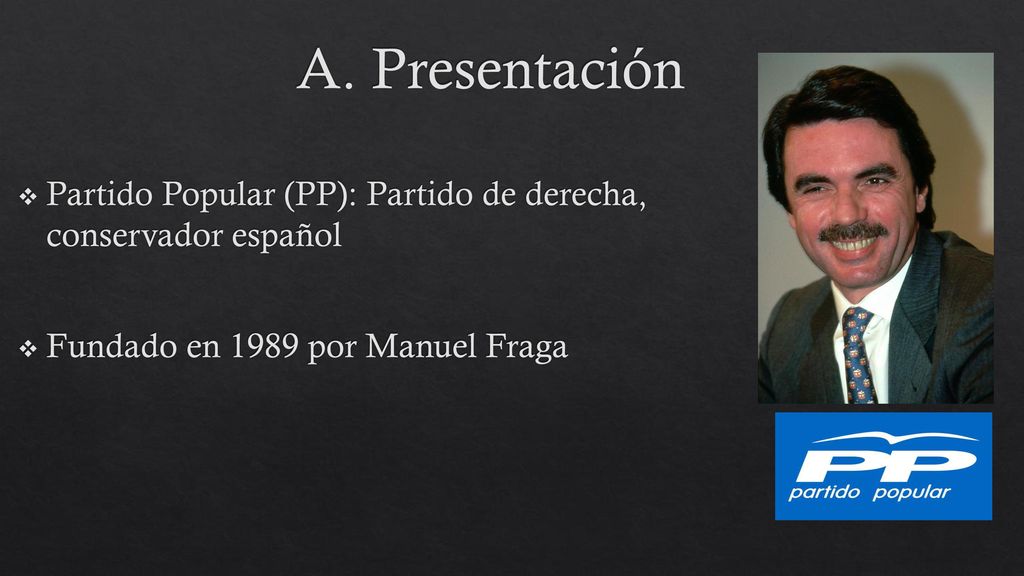 A. Presentación

❖ Partido Popular (PP): Partido de derecha, conservador español

❖ Fundado en 1989 por Manuel Fraga

PP
partido popular